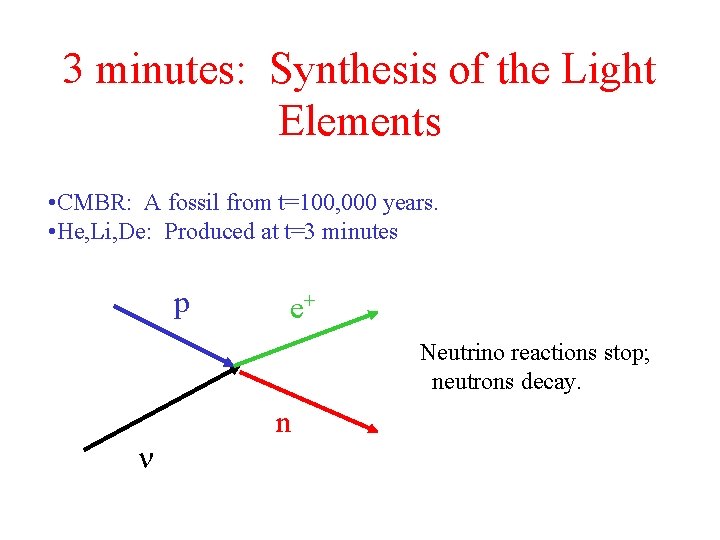 3 minutes: Synthesis of the Light Elements

•CMBR: A fossil from t=100,000 years.
•He,Li,De: Produced at t=3 minutes

p

$e^+$

n

$\nu$

Neutrino reactions stop; neutrons decay.